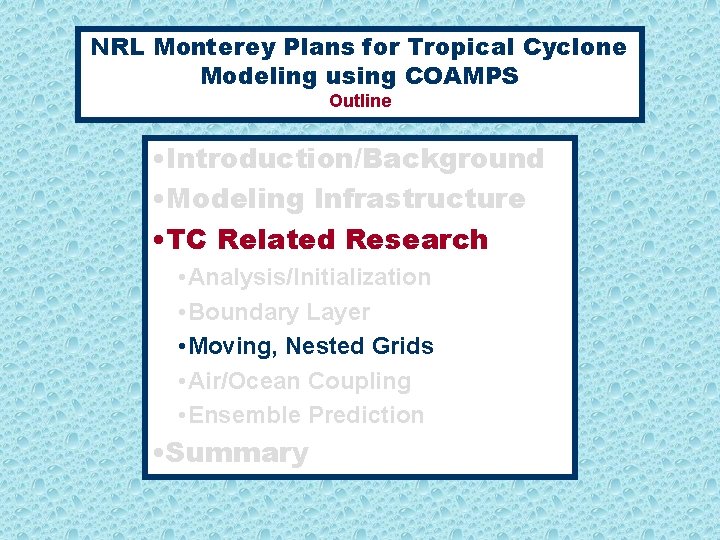 NRL Monterey Plans for Tropical Cyclone Modeling using COAMPS
Outline

•Introduction/Background
•Modeling Infrastructure
•TC Related Research
•Analysis/Initialization
•Boundary Layer
•Moving, Nested Grids
•Air/Ocean Coupling
•Ensemble Prediction
•Summary